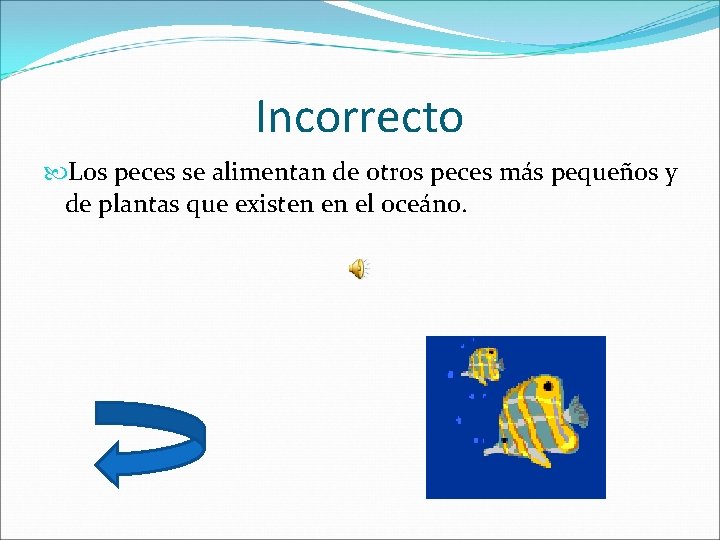 Incorrecto

Los peces se alimentan de otros peces más pequeños y de plantas que existen en el oceáno.